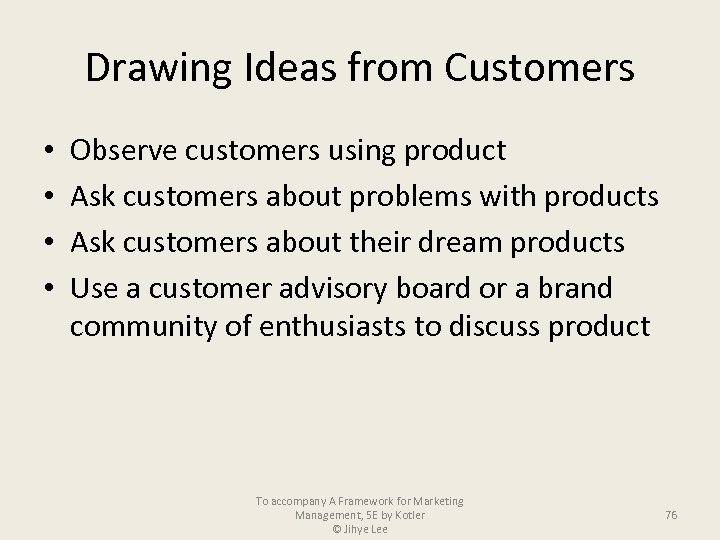 Drawing Ideas from Customers

• Observe customers using product
• Ask customers about problems with products
• Ask customers about their dream products
• Use a customer advisory board or a brand community of enthusiasts to discuss product

To accompany A Framework for Marketing Management, 5E by Kotler
© Jihye Lee

76